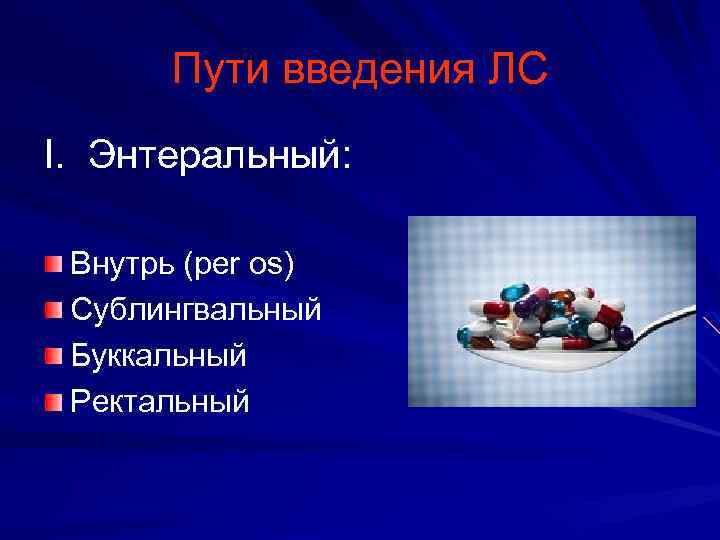 Пути введения ЛС

I. Энтеральный:

Внутрь (per os)
Сублингвальный
Буккальный
Ректальный